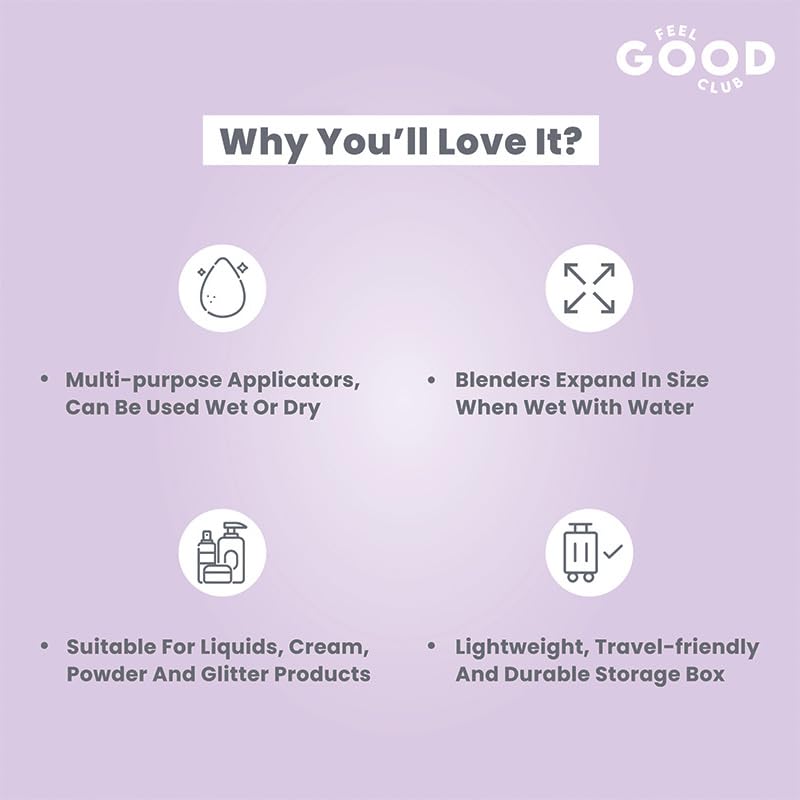 FEEL GOOD CLUB

Why You'll Love It?

• Multi-purpose Applicators, Can Be Used Wet Or Dry

• Blenders Expand In Size When Wet With Water

• Suitable For Liquids, Cream, Powder And Glitter Products

• Lightweight, Travel-friendly And Durable Storage Box